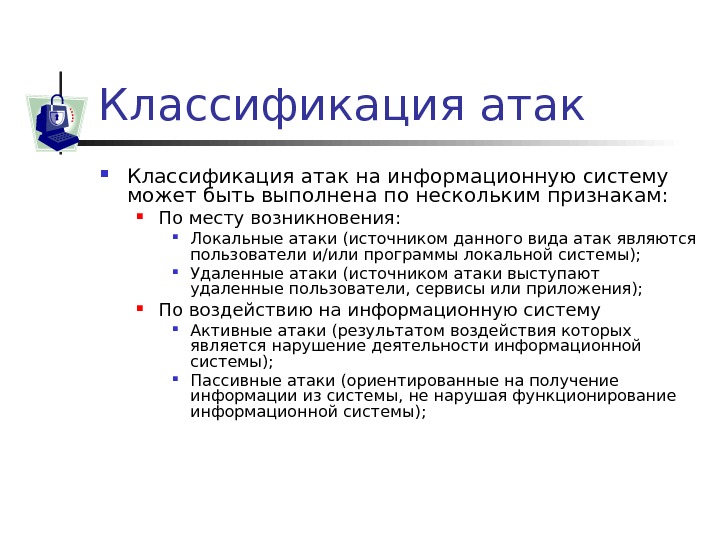 Классификация атак

Классификация атак на информационную систему может быть выполнена по нескольким признакам:

По месту возникновения:

Локальные атаки (источником данного вида атак являются пользователи и/или программы локальной системы);

Удаленные атаки (источником атаки выступают удаленные пользователи, сервисы или приложения);

По воздействию на информационную систему

Активные атаки (результатом воздействия которых является нарушение деятельности информационной системы);

Пассивные атаки (ориентированные на получение информации из системы, не нарушая функционирование информационной системы);